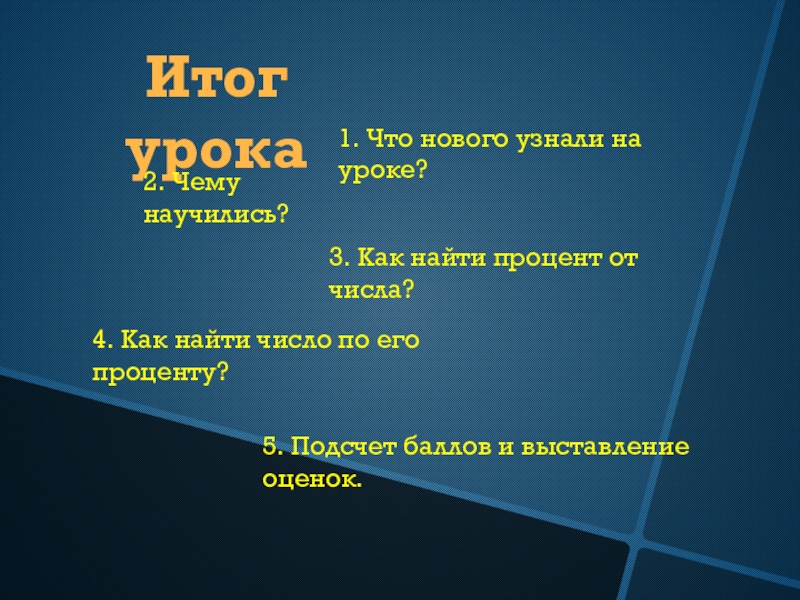 Итог урока

1. Что нового узнали на уроке?

2. Чему научились?

3. Как найти процент от числа?

4. Как найти число по его проценту?

5. Подсчет баллов и выставление оценок.